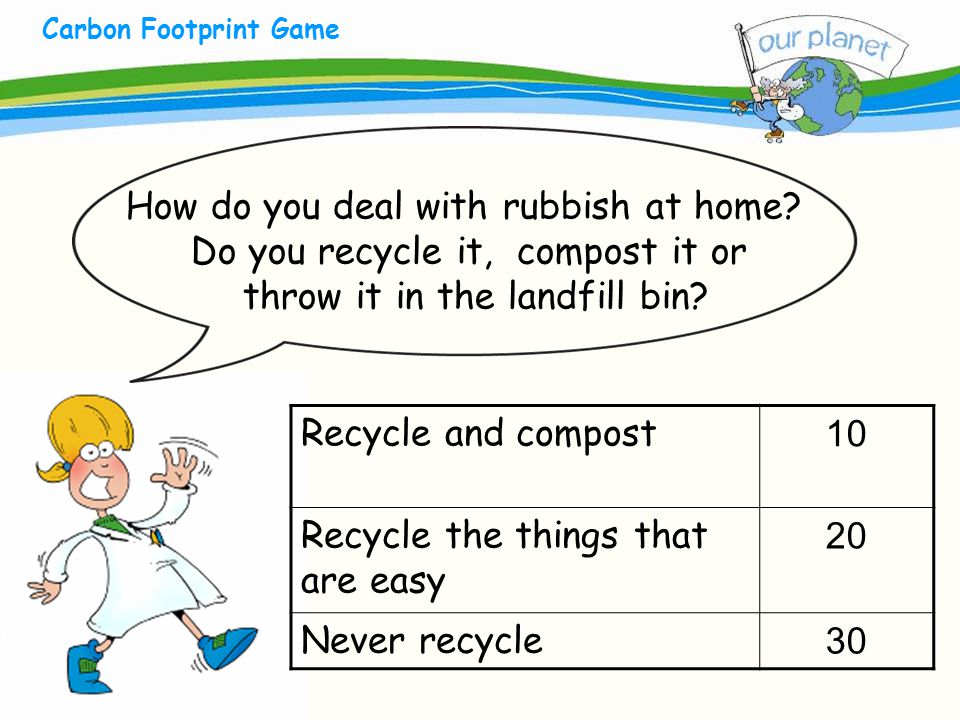 Carbon Footprint Game

our planet

How do you deal with rubbish at home? Do you recycle it, compost it or throw it in the landfill bin?

| Recycle and compost | 10 |
|---|---|
| Recycle the things that are easy | 20 |
| Never recycle | 30 |